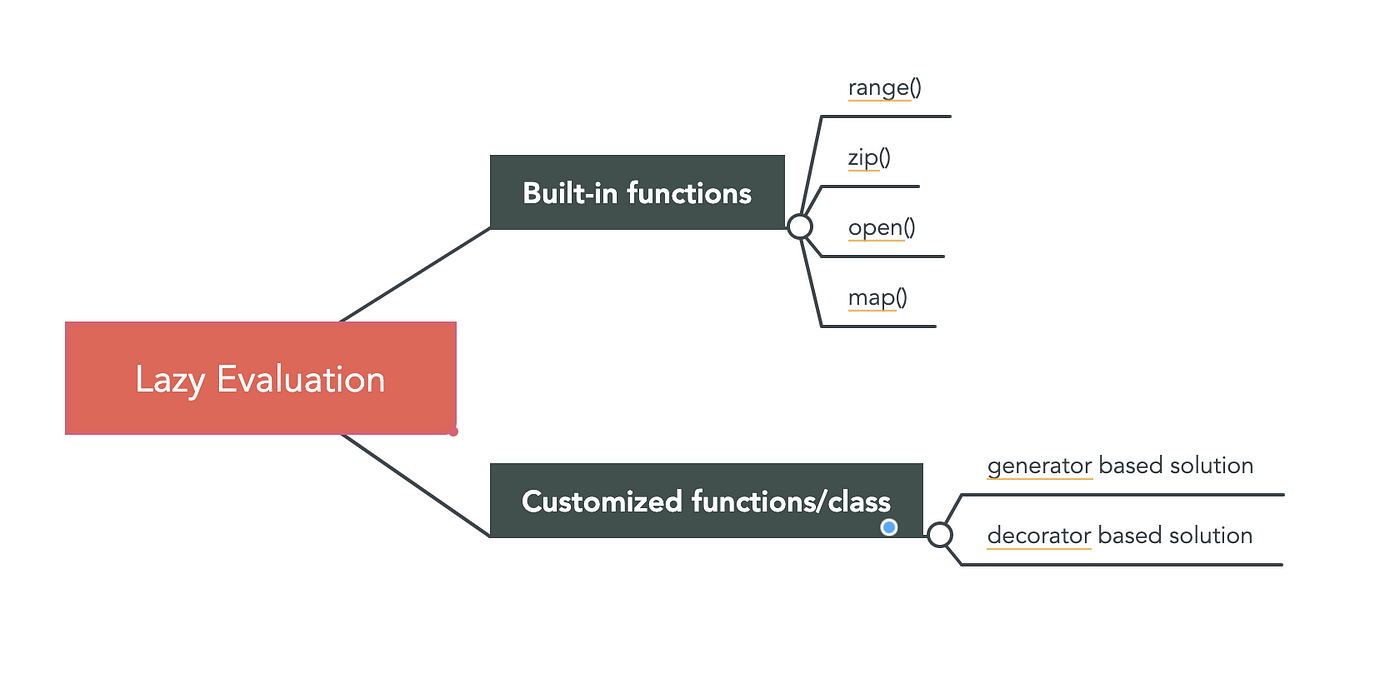 Lazy Evaluation

Built-in functions

range()

zip()

open()

map()

Customized functions/class

generator based solution

decorator based solution